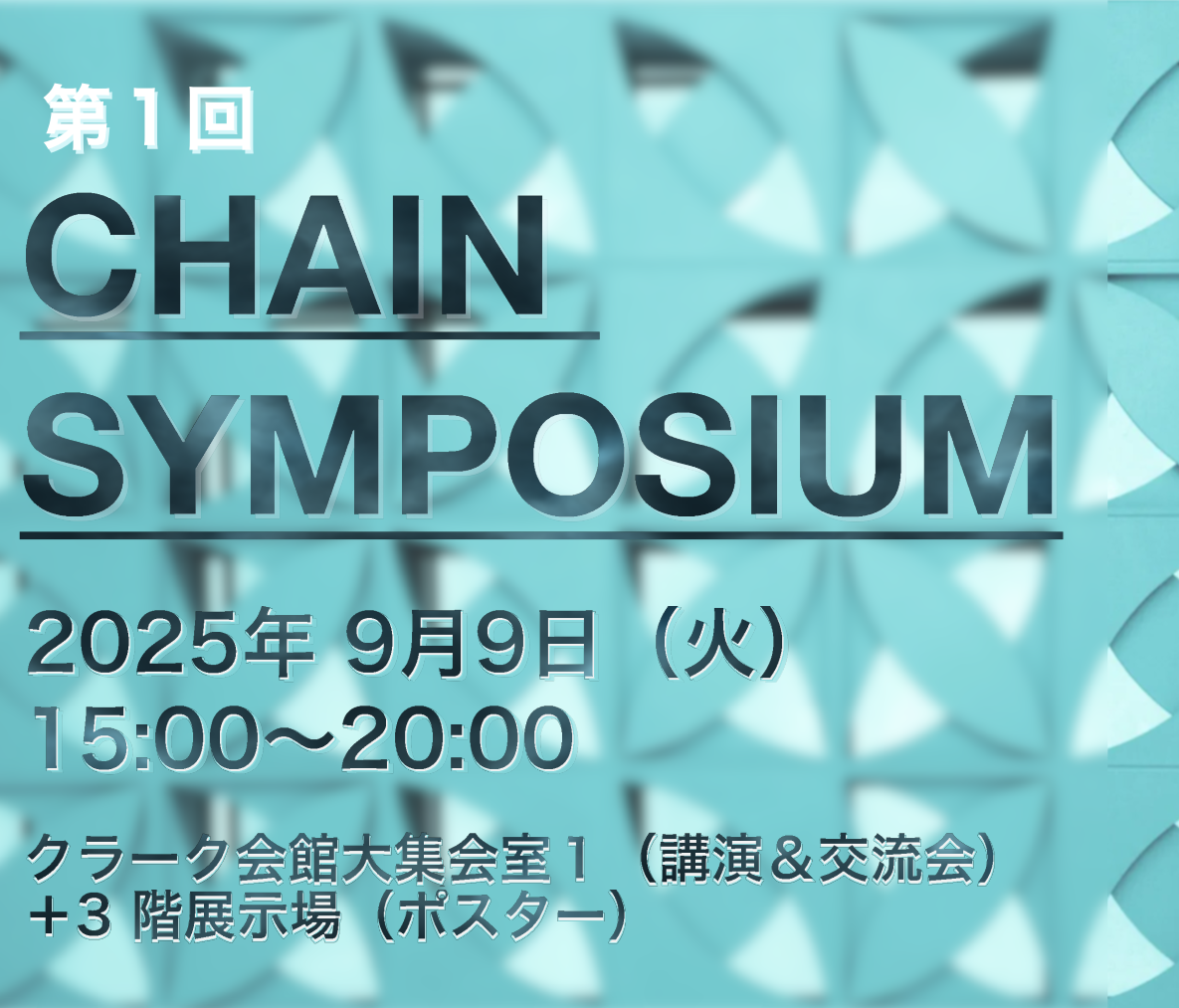 第1回

CHAIN SYMPOSIUM

2025年 9月9日（火）
15:00～20:00

クラーク会館大集会室１（講演＆交流会）
＋3 階展示場（ポスター）